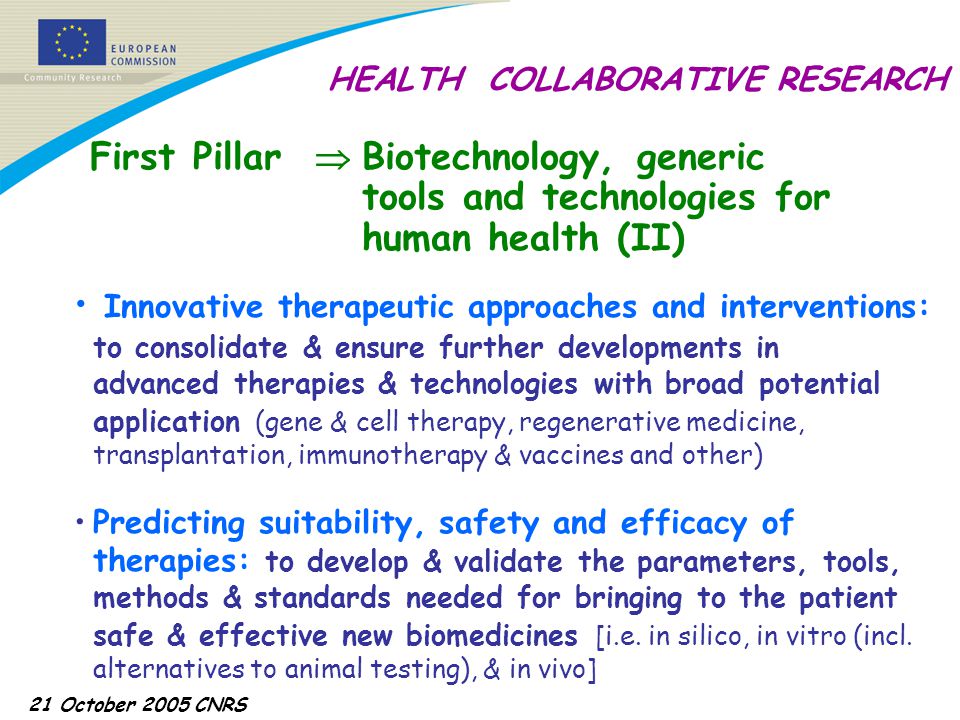 EUROPEAN COMMISSION
Community Research

HEALTH COLLABORATIVE RESEARCH

First Pillar $\Rightarrow$ Biotechnology, generic tools and technologies for human health (II)

• Innovative therapeutic approaches and interventions: to consolidate & ensure further developments in advanced therapies & technologies with broad potential application (gene & cell therapy, regenerative medicine, transplantation, immunotherapy & vaccines and other)

• Predicting suitability, safety and efficacy of therapies: to develop & validate the parameters, tools, methods & standards needed for bringing to the patient safe & effective new biomedicines [i.e. in silico, in vitro (incl. alternatives to animal testing), & in vivo]

21 October 2005 CNRS